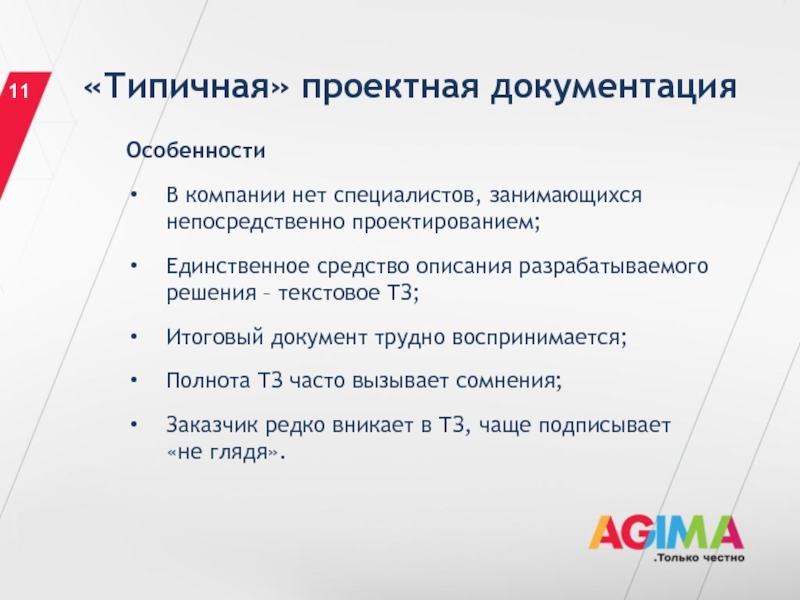 11

«Типичная» проектная документация

Особенности

• В компании нет специалистов, занимающихся непосредственно проектированием;

• Единственное средство описания разрабатываемого решения – текстовое ТЗ;

• Итоговый документ трудно воспринимается;

• Полнота ТЗ часто вызывает сомнения;

• Заказчик редко вникает в ТЗ, чаще подписывает «не глядя».

AGIMA
.Только честно